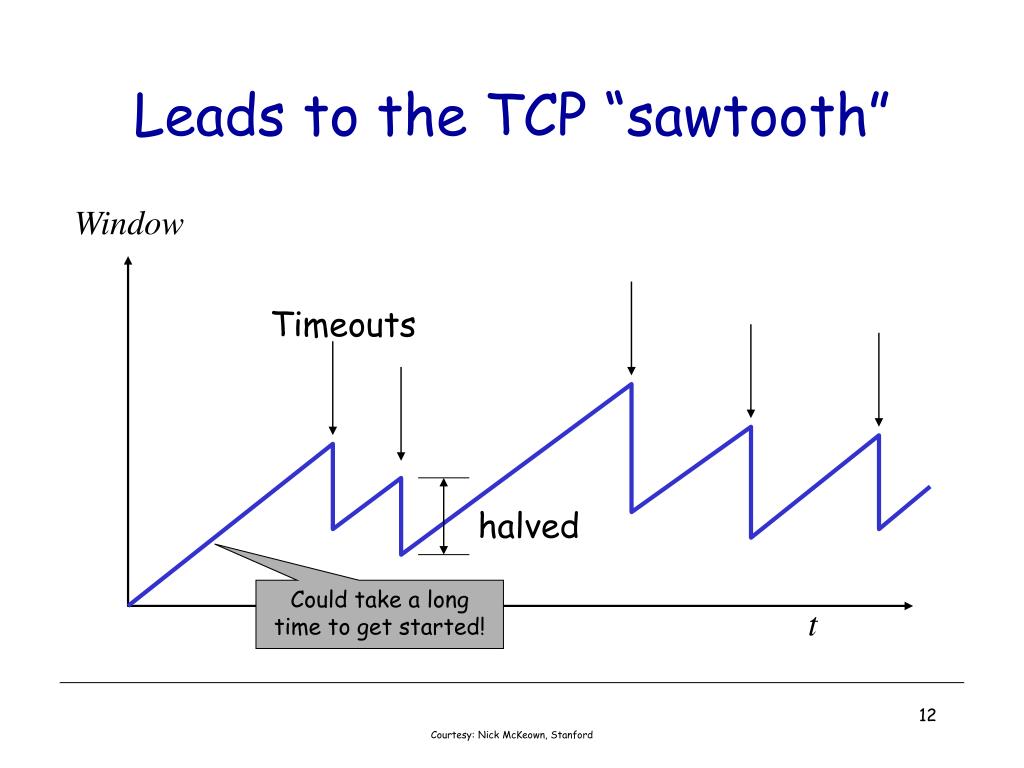 Leads to the TCP “sawtooth”

Window

Timeouts

halved

Could take a long time to get started!

t

12

Courtesy: Nick McKeown, Stanford